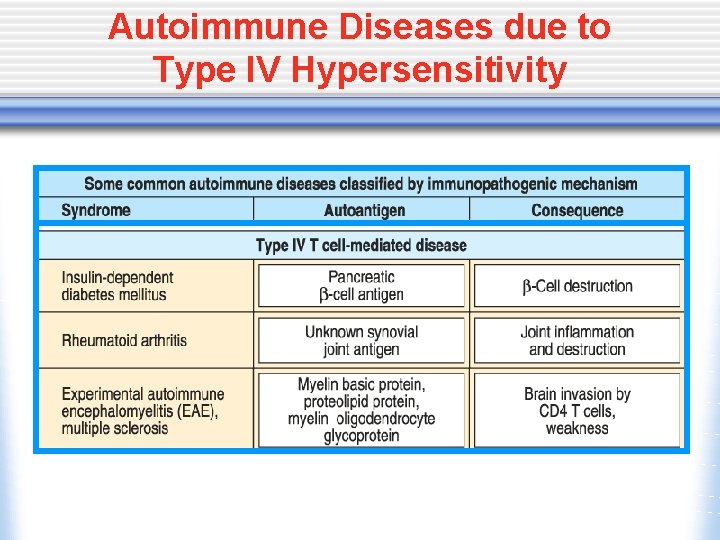 Autoimmune Diseases due to Type IV Hypersensitivity

Some common autoimmune diseases classified by immunopathogenic mechanism

| Syndrome | Autoantigen | Consequence |
|---|---|---|
| Type IV T cell-mediated disease | | |
| Insulin-dependent diabetes mellitus | Pancreatic $\beta$-cell antigen | $\beta$-Cell destruction |
| Rheumatoid arthritis | Unknown synovial joint antigen | Joint inflammation and destruction |
| Experimental autoimmune encephalomyelitis (EAE), multiple sclerosis | Myelin basic protein, proteolipid protein, myelin oligodendrocyte glycoprotein | Brain invasion by CD4 T cells, weakness |